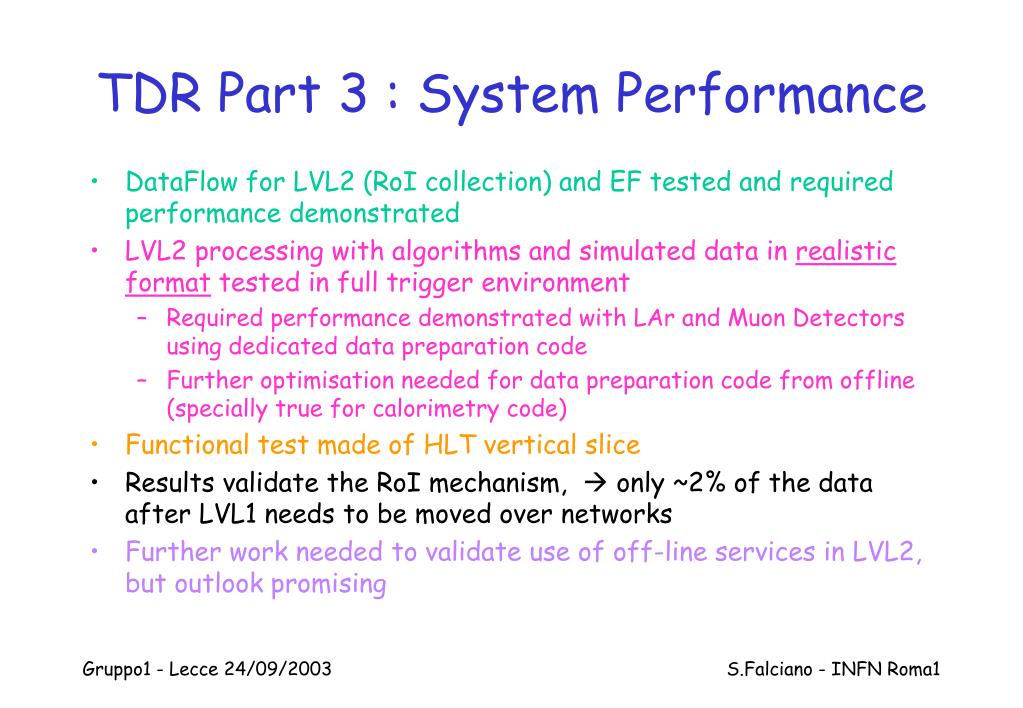 TDR Part 3 : System Performance

• DataFlow for LVL2 (RoI collection) and EF tested and required performance demonstrated
• LVL2 processing with algorithms and simulated data in realistic format tested in full trigger environment
– Required performance demonstrated with LAr and Muon Detectors using dedicated data preparation code
– Further optimisation needed for data preparation code from offline (specially true for calorimetry code)
• Functional test made of HLT vertical slice
• Results validate the RoI mechanism, → only ~2% of the data after LVL1 needs to be moved over networks
• Further work needed to validate use of off-line services in LVL2, but outlook promising

Gruppo1 - Lecce 24/09/2003

S.Falciano - INFN Roma1